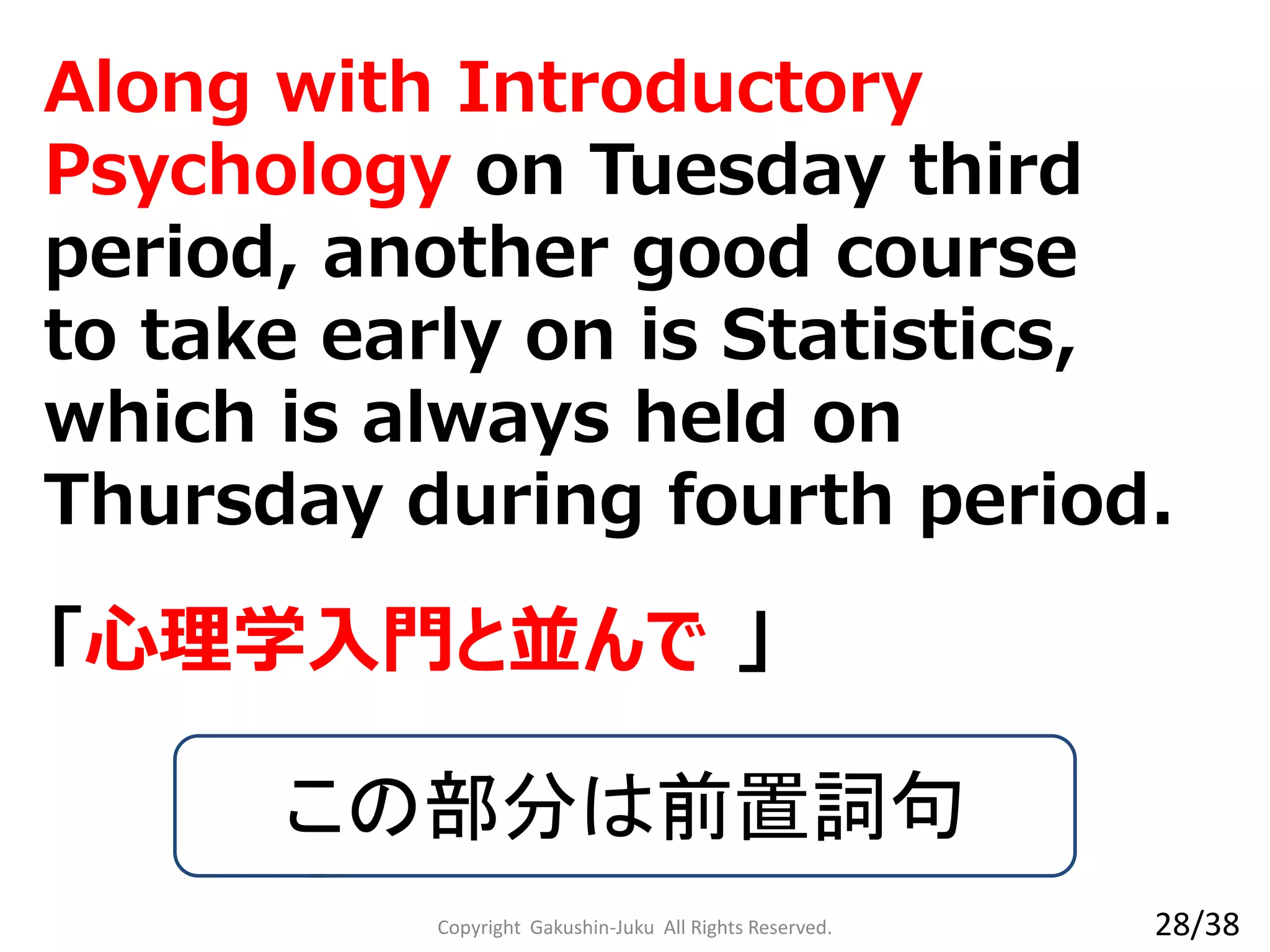 Along with Introductory Psychology on Tuesday third period, another good course to take early on is Statistics, which is always held on Thursday during fourth period.

「心理学入門と並んで 」

この部分は前置詞句

Copyright Gakushin-Juku All Rights Reserved.

28/38